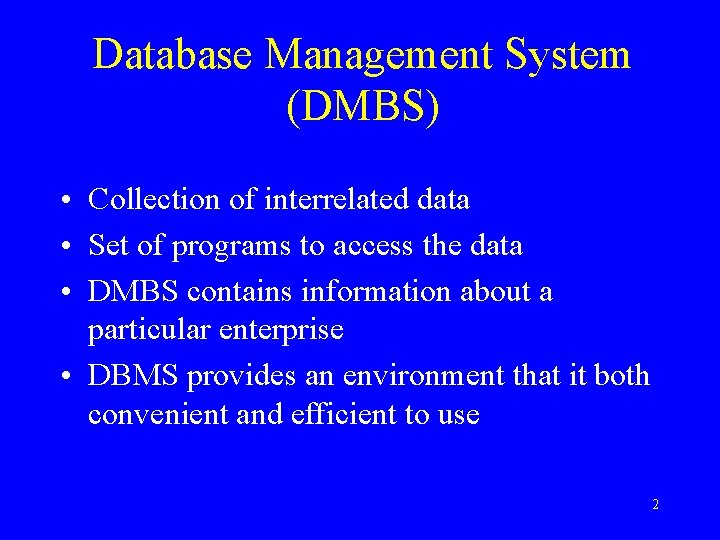 Database Management System (DMBS)

• Collection of interrelated data
• Set of programs to access the data
• DMBS contains information about a particular enterprise
• DBMS provides an environment that it both convenient and efficient to use

2